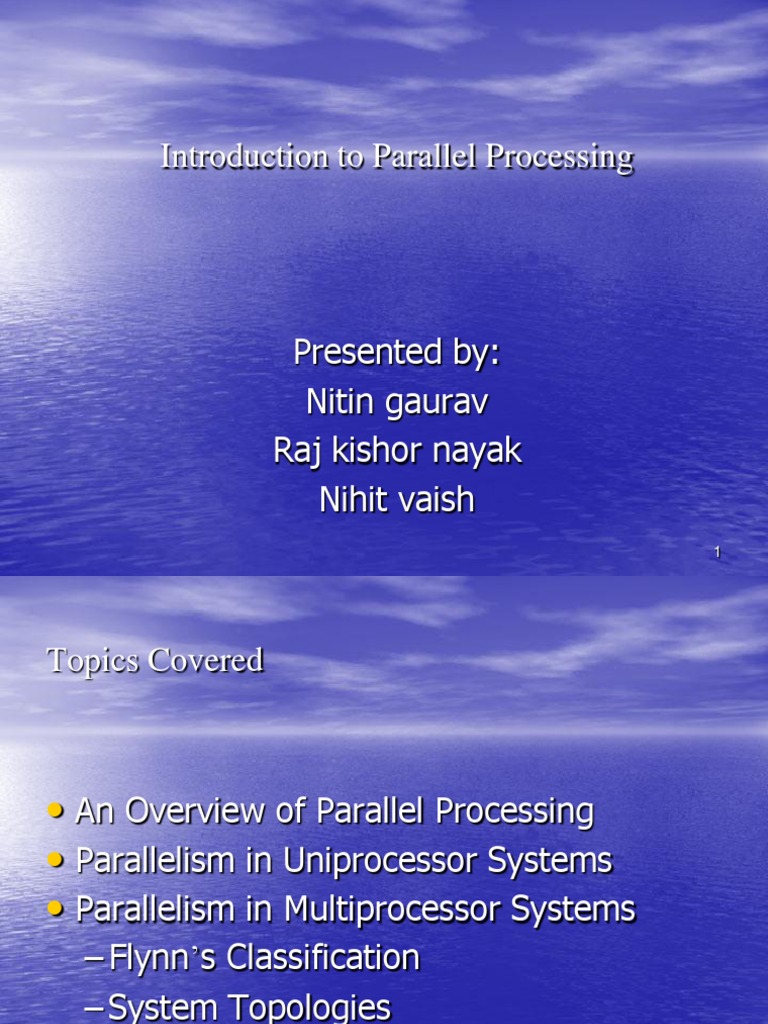 Introduction to Parallel Processing

Presented by:
Nitin gaurav
Raj kishor nayak
Nihit vaish

1

Topics Covered

• An Overview of Parallel Processing
• Parallelism in Uniprocessor Systems
• Parallelism in Multiprocessor Systems
– Flynn's Classification
– System Topologies